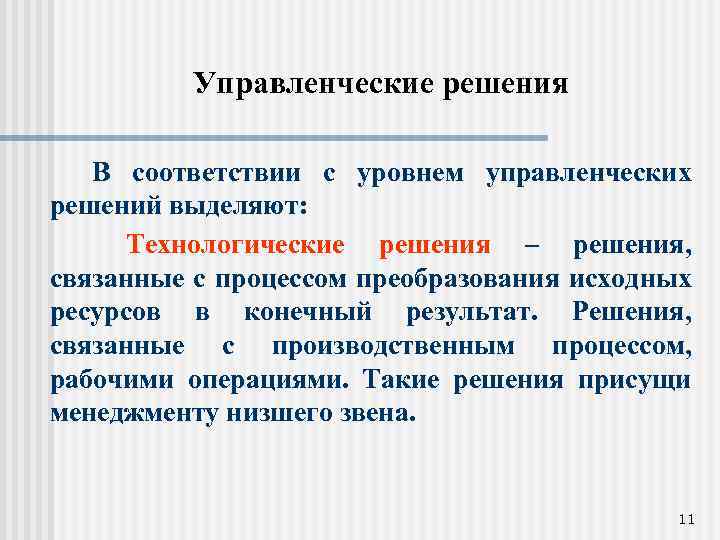 Управленческие решения

В соответствии с уровнем управленческих решений выделяют:

Технологические решения – решения, связанные с процессом преобразования исходных ресурсов в конечный результат. Решения, связанные с производственным процессом, рабочими операциями. Такие решения присущи менеджменту низшего звена.

11